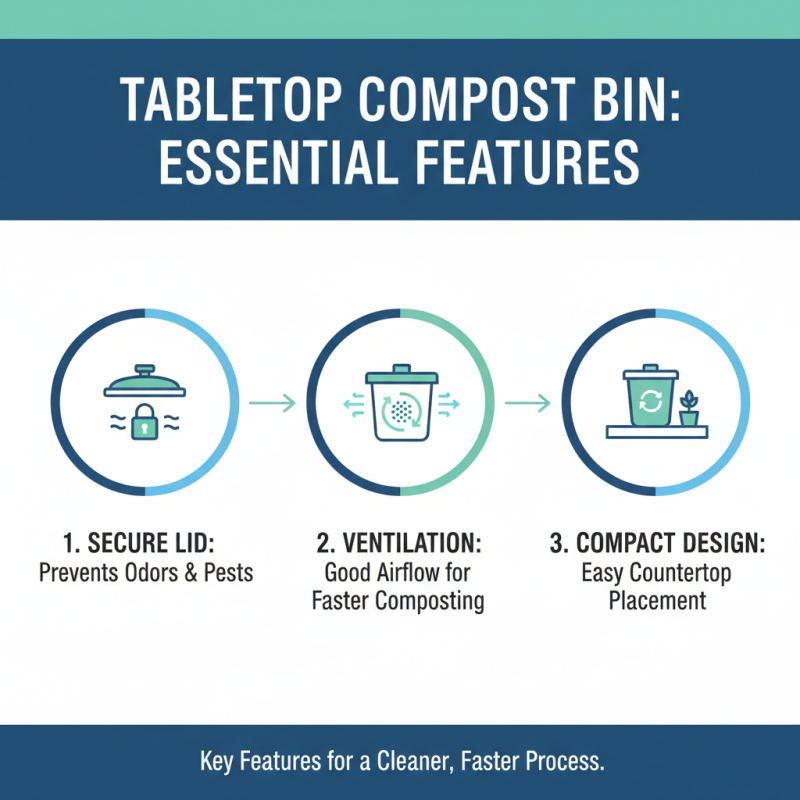 TABLETOP COMPOST BIN: ESSENTIAL FEATURES

1. SECURE LID:
Prevents Odors & Pests

2. VENTILATION:
Good Airflow for Faster Composting

3. COMPACT DESIGN:
Easy Countertop Placement

Key Features for a Cleaner, Faster Process.